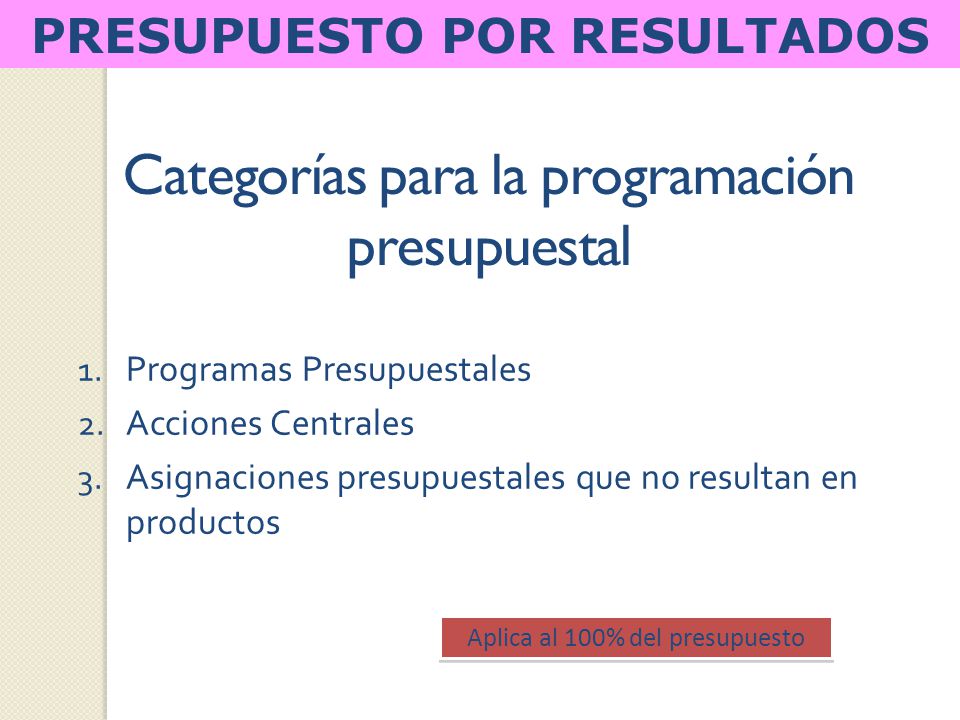 PRESUPUESTO POR RESULTADOS

Categorías para la programación presupuestal

1. Programas Presupuestales
2. Acciones Centrales
3. Asignaciones presupuestales que no resultan en productos

Aplica al 100% del presupuesto